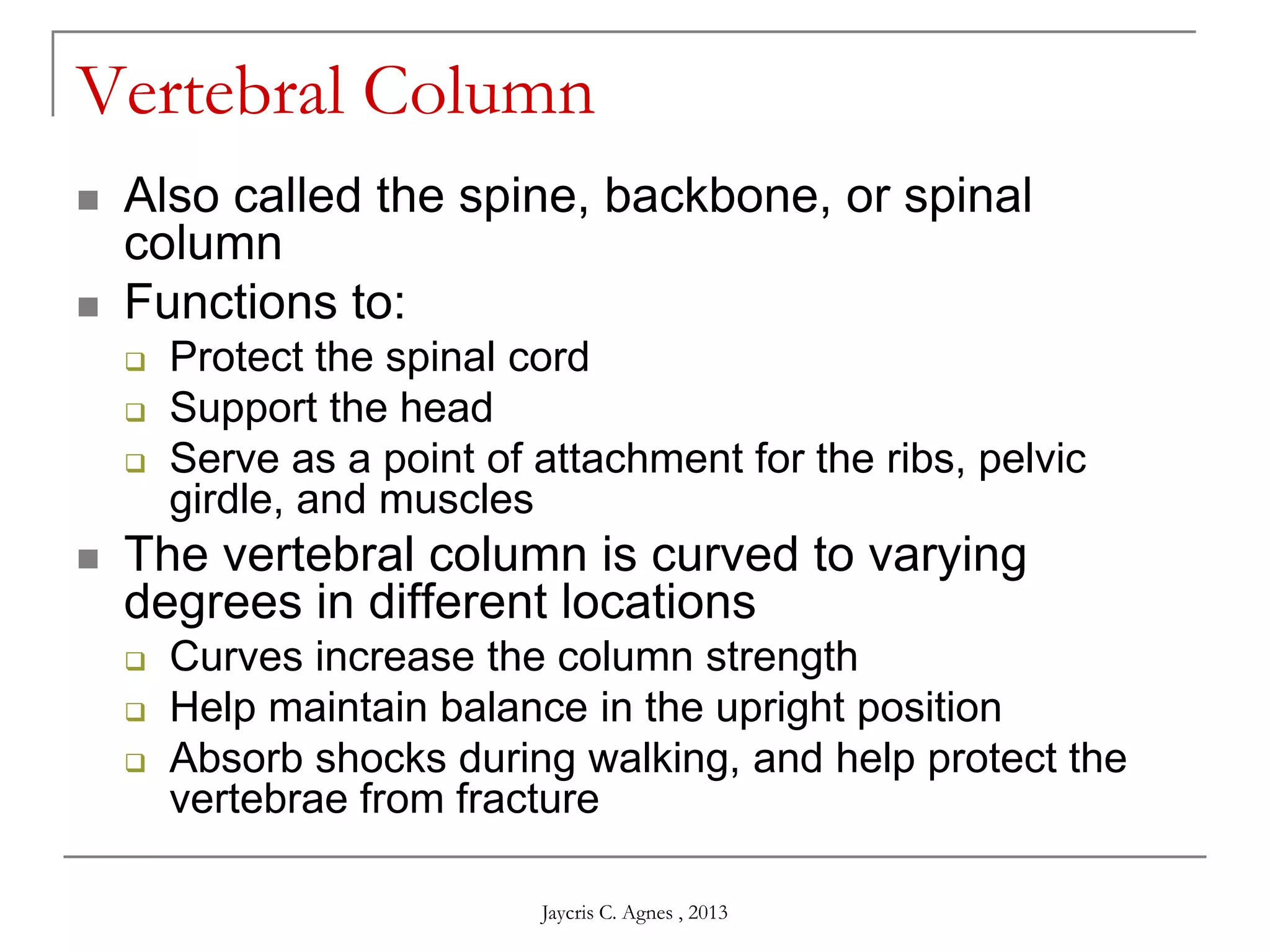 Vertebral Column

■ Also called the spine, backbone, or spinal column

■ Functions to:

❑ Protect the spinal cord

❑ Support the head

❑ Serve as a point of attachment for the ribs, pelvic girdle, and muscles

■ The vertebral column is curved to varying degrees in different locations

❑ Curves increase the column strength

❑ Help maintain balance in the upright position

❑ Absorb shocks during walking, and help protect the vertebrae from fracture

Jaycris C. Agnes , 2013